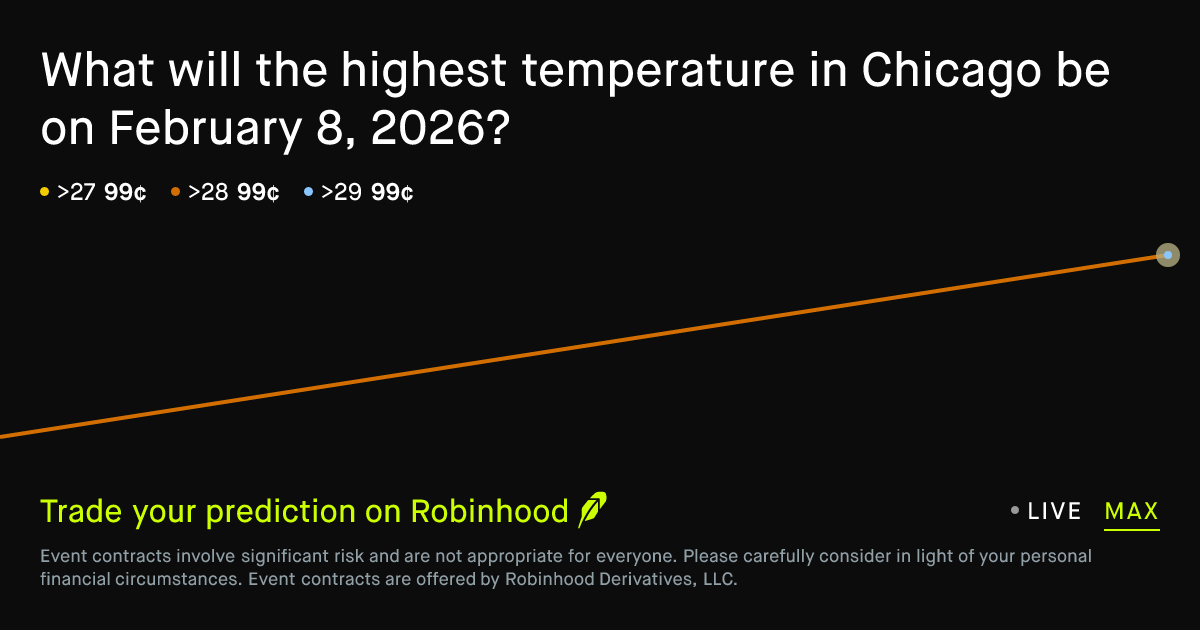 What will the highest temperature in Chicago be on February 8, 2026?

>27 99¢ >28 99¢ >29 99¢

Trade your prediction on Robinhood

LIVE MAX

Event contracts involve significant risk and are not appropriate for everyone. Please carefully consider in light of your personal financial circumstances. Event contracts are offered by Robinhood Derivatives, LLC.